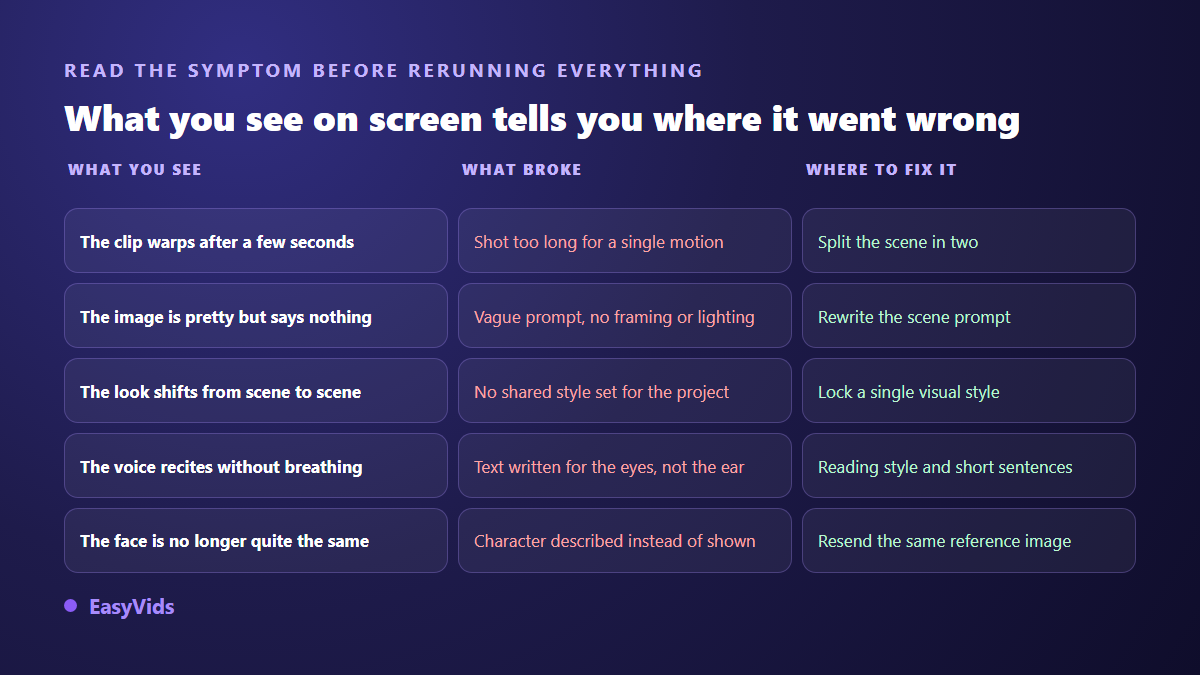 READ THE SYMPTOM BEFORE RERUNNING EVERYTHING

What you see on screen tells you where it went wrong

| WHAT YOU SEE | WHAT BROKE | WHERE TO FIX IT |
|---|---|---|
| The clip warps after a few seconds | Shot too long for a single motion | Split the scene in two |
| The image is pretty but says nothing | Vague prompt, no framing or lighting | Rewrite the scene prompt |
| The look shifts from scene to scene | No shared style set for the project | Lock a single visual style |
| The voice recites without breathing | Text written for the eyes, not the ear | Reading style and short sentences |
| The face is no longer quite the same | Character described instead of shown | Resend the same reference image |

EasyVids